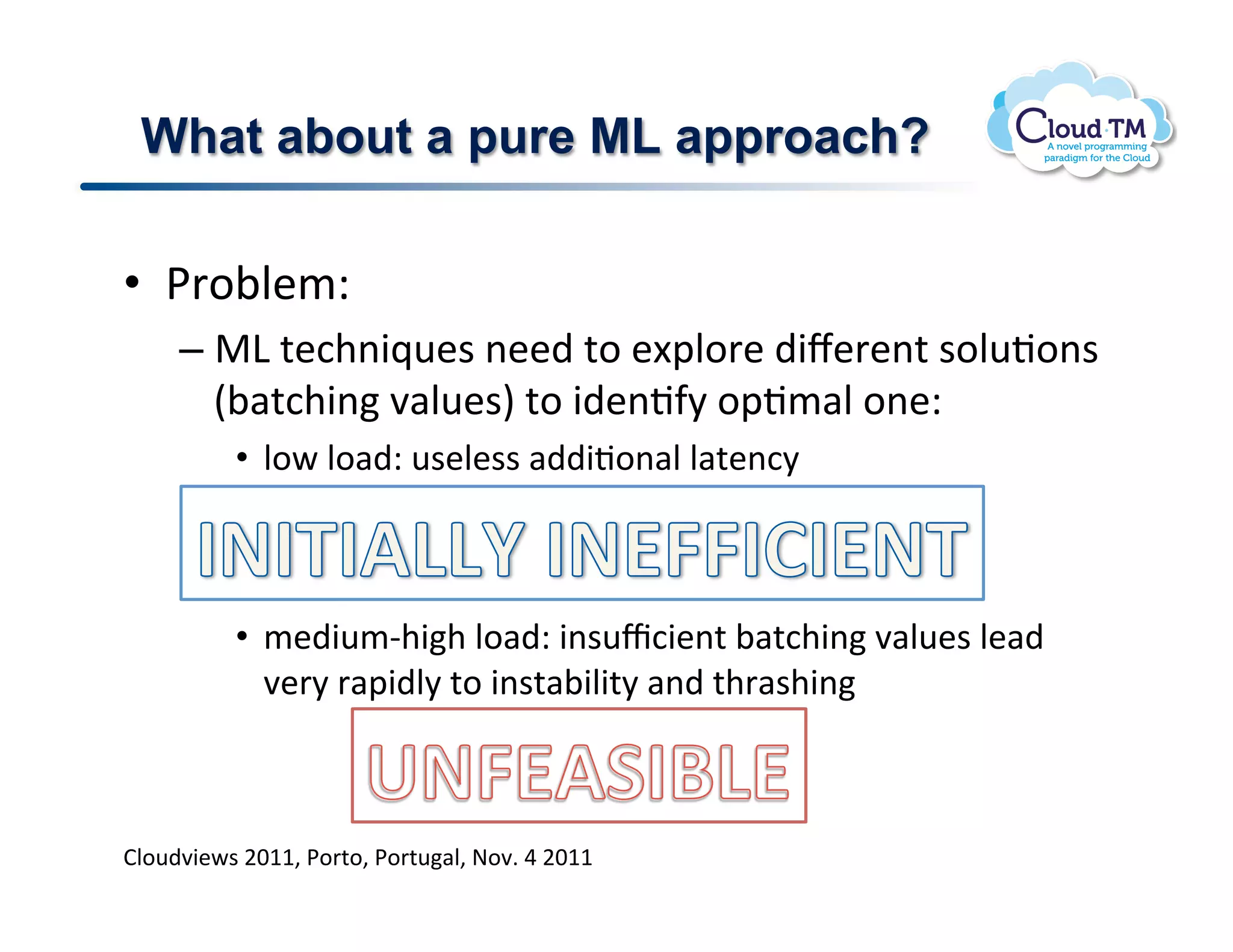 What about a pure ML approach?

Cloud·TM
A novel programming paradigm for the Cloud

• Problem:
– ML techniques need to explore different solutions (batching values) to identify optimal one:
• low load: useless additional latency

INITIALLY INEFFICIENT

• medium-high load: insufficient batching values lead very rapidly to instability and thrashing

UNFEASIBLE

Cloudviews 2011, Porto, Portugal, Nov. 4 2011